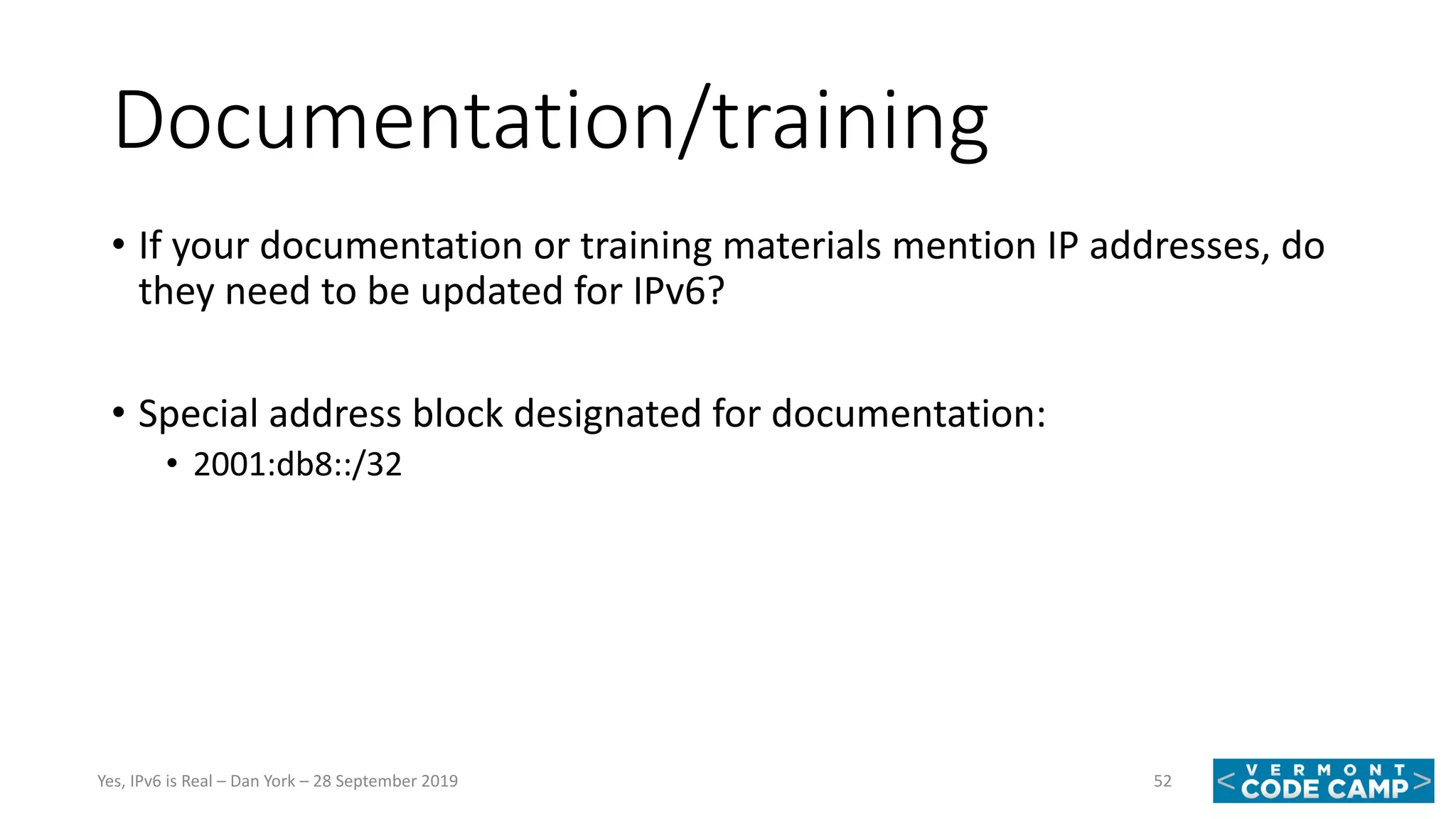 Documentation/training

• If your documentation or training materials mention IP addresses, do they need to be updated for IPv6?

• Special address block designated for documentation:
  • 2001:db8::/32

Yes, IPv6 is Real – Dan York – 28 September 2019

52

< VERMONT CODE CAMP >